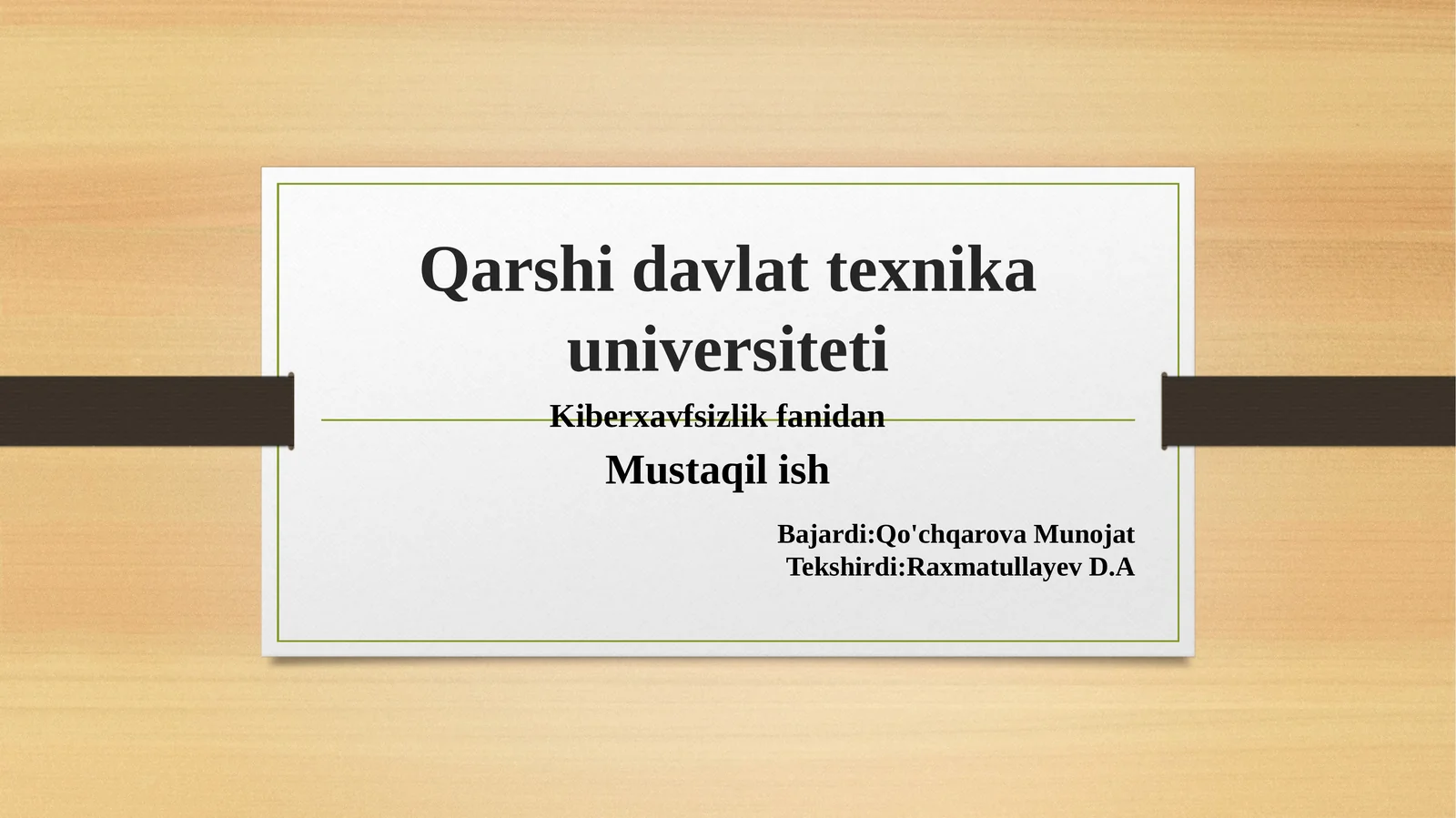 Qarshi davlat texnika universiteti

Kiberxavfsizlik fanidan

Mustaqil ish

Bajardi:Qo'chqarova Munojat
Tekshirdi:Raxmatullayev D.A